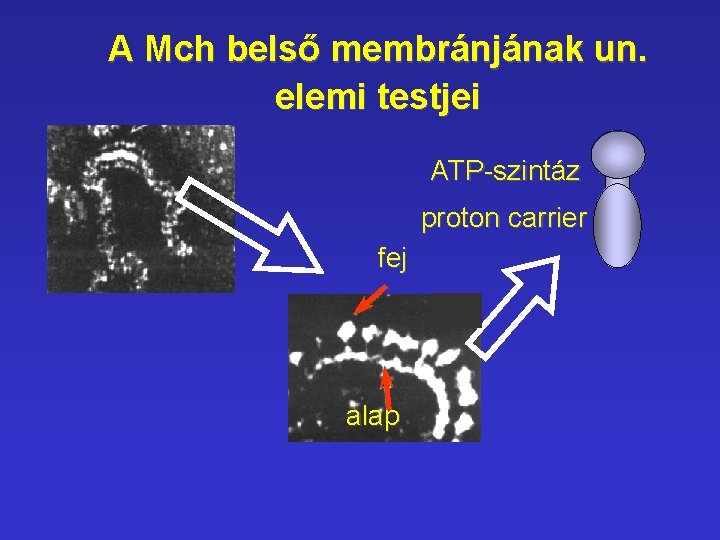 A Mch belső membránjának un. elemi testjei

ATP-szintáz

proton carrier

fej

alap